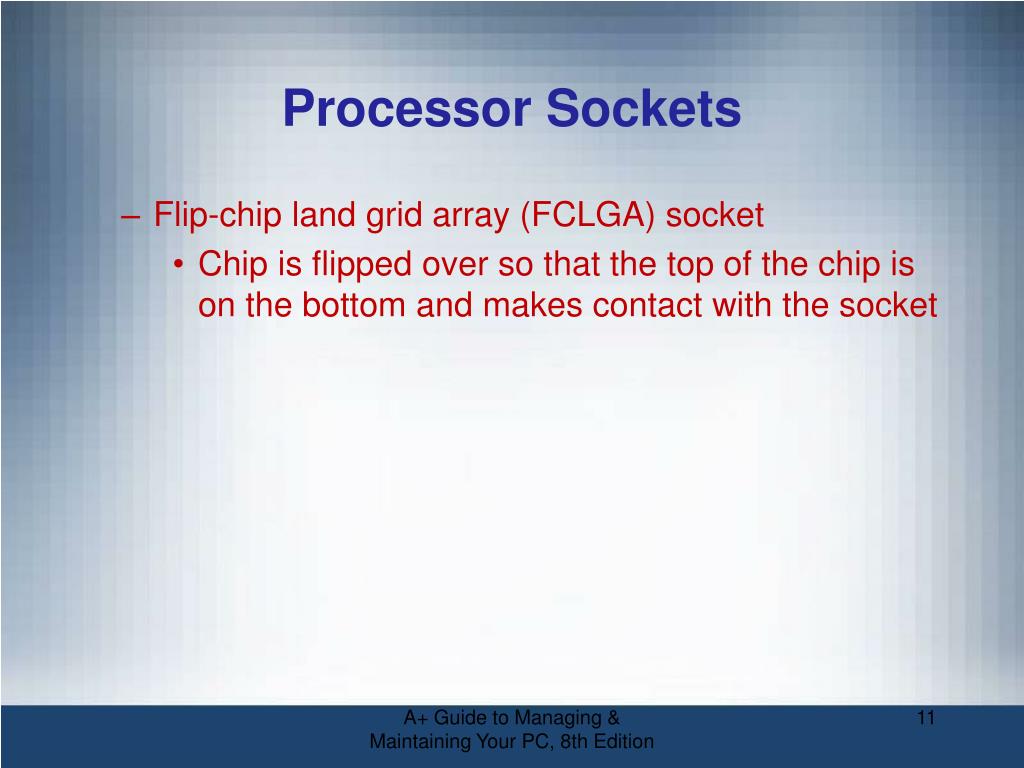 Processor Sockets

– Flip-chip land grid array (FCLGA) socket
• Chip is flipped over so that the top of the chip is on the bottom and makes contact with the socket

A+ Guide to Managing & Maintaining Your PC, 8th Edition

11